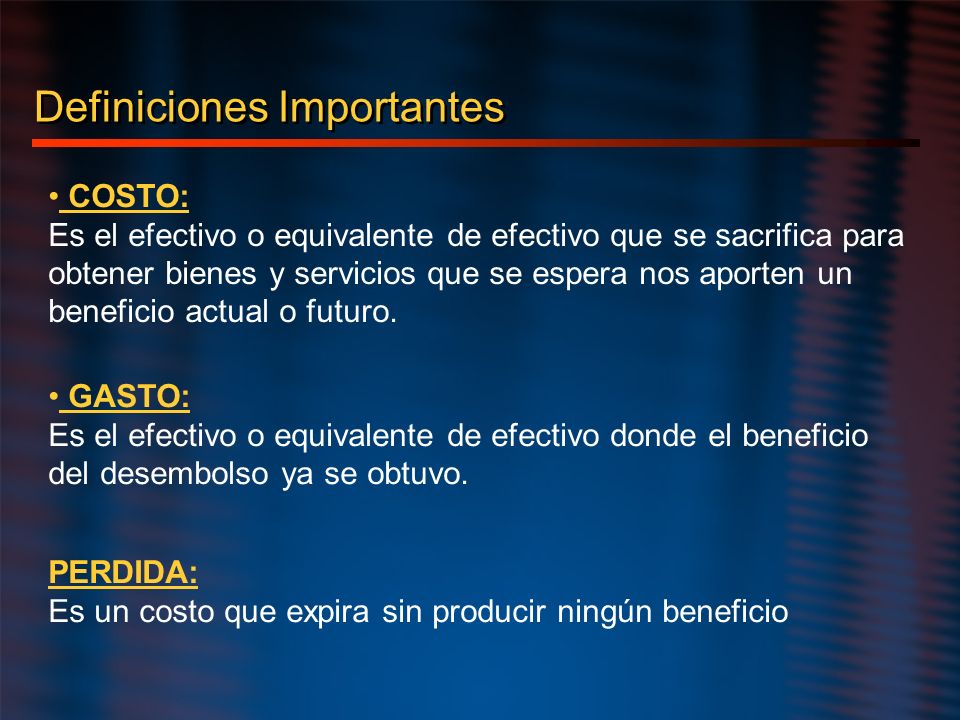 Definiciones Importantes

• COSTO:
Es el efectivo o equivalente de efectivo que se sacrifica para obtener bienes y servicios que se espera nos aporten un beneficio actual o futuro.

• GASTO:
Es el efectivo o equivalente de efectivo donde el beneficio del desembolso ya se obtuvo.

PERDIDA:
Es un costo que expira sin producir ningún beneficio